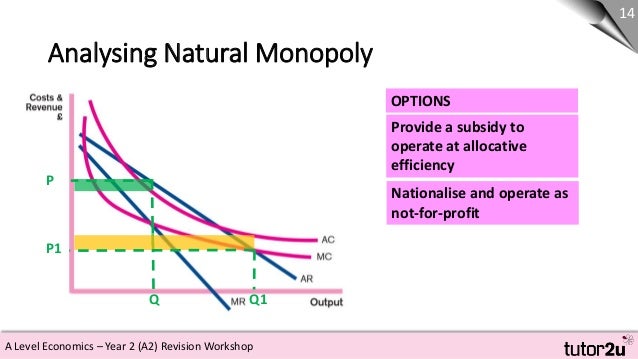 14

Analysing Natural Monopoly

Costs & Revenue £

P

P1

AC

MC

AR

Q

MR

Q1

Output

OPTIONS

Provide a subsidy to operate at allocative efficiency

Nationalise and operate as not-for-profit

A Level Economics – Year 2 (A2) Revision Workshop

tutor2u